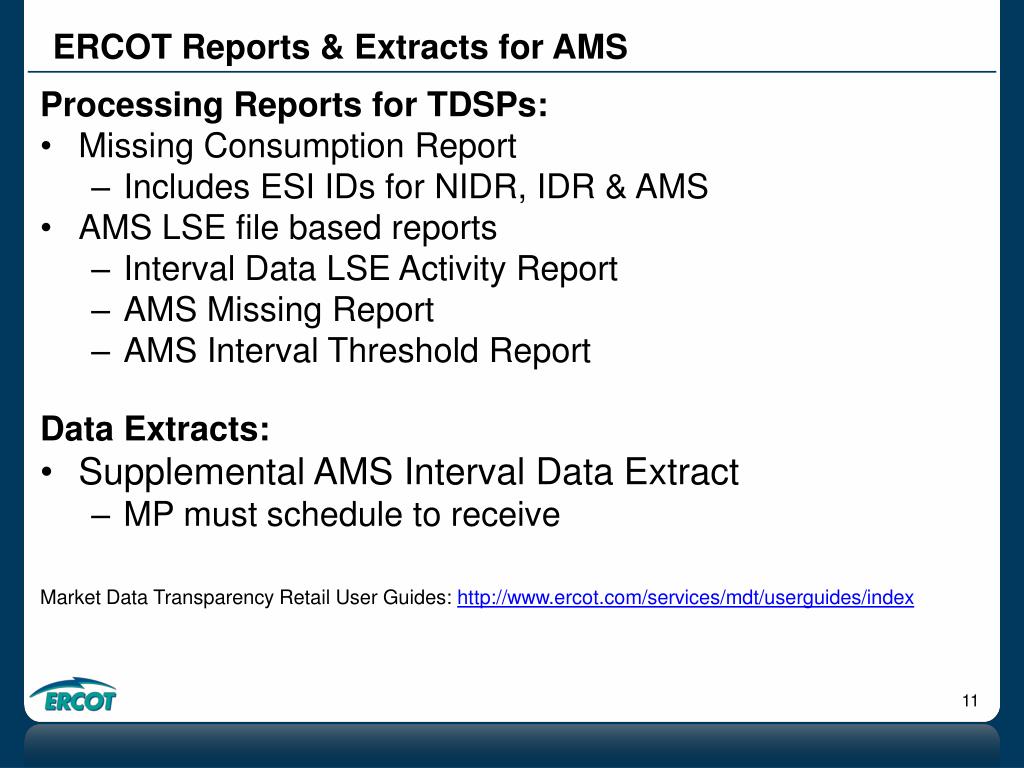 ERCOT Reports & Extracts for AMS

Processing Reports for TDSPs:
• Missing Consumption Report
– Includes ESI IDs for NIDR, IDR & AMS
• AMS LSE file based reports
– Interval Data LSE Activity Report
– AMS Missing Report
– AMS Interval Threshold Report

Data Extracts:
• Supplemental AMS Interval Data Extract
– MP must schedule to receive

Market Data Transparency Retail User Guides: http://www.ercot.com/services/mdt/userguides/index

ERCOT

11